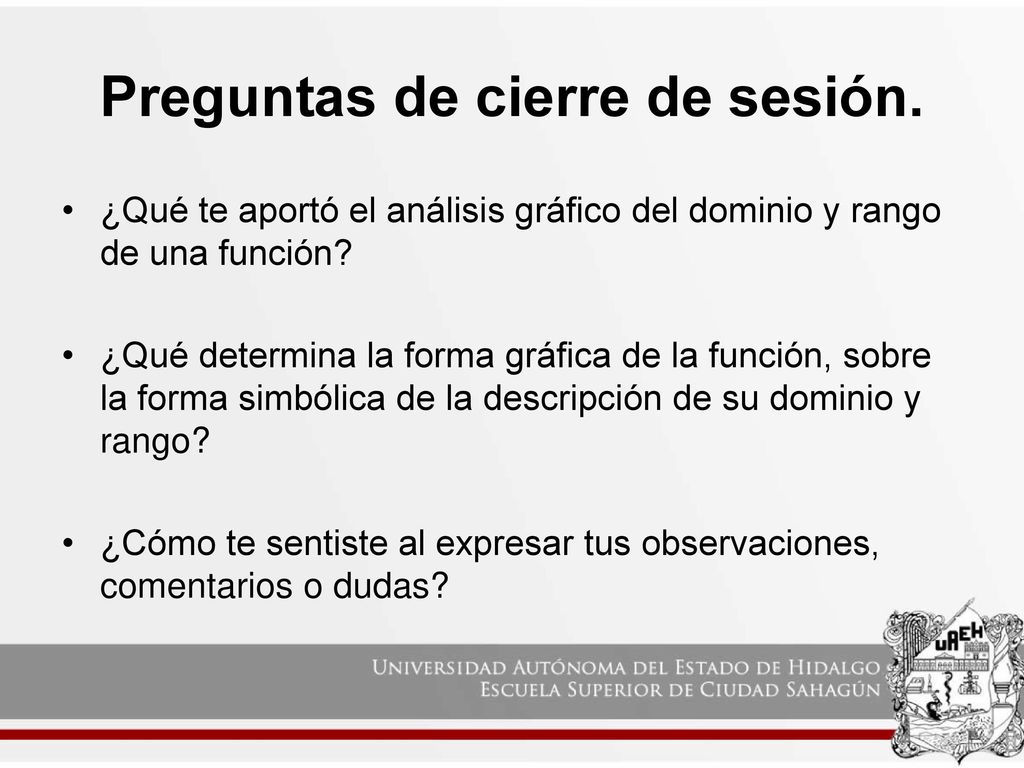 Preguntas de cierre de sesión.

• ¿Qué te aportó el análisis gráfico del dominio y rango de una función?

• ¿Qué determina la forma gráfica de la función, sobre la forma simbólica de la descripción de su dominio y rango?

• ¿Cómo te sentiste al expresar tus observaciones, comentarios o dudas?

UNIVERSIDAD AUTÓNOMA DEL ESTADO DE HIDALGO
ESCUELA SUPERIOR DE CIUDAD SAHAGÚN

UAEH